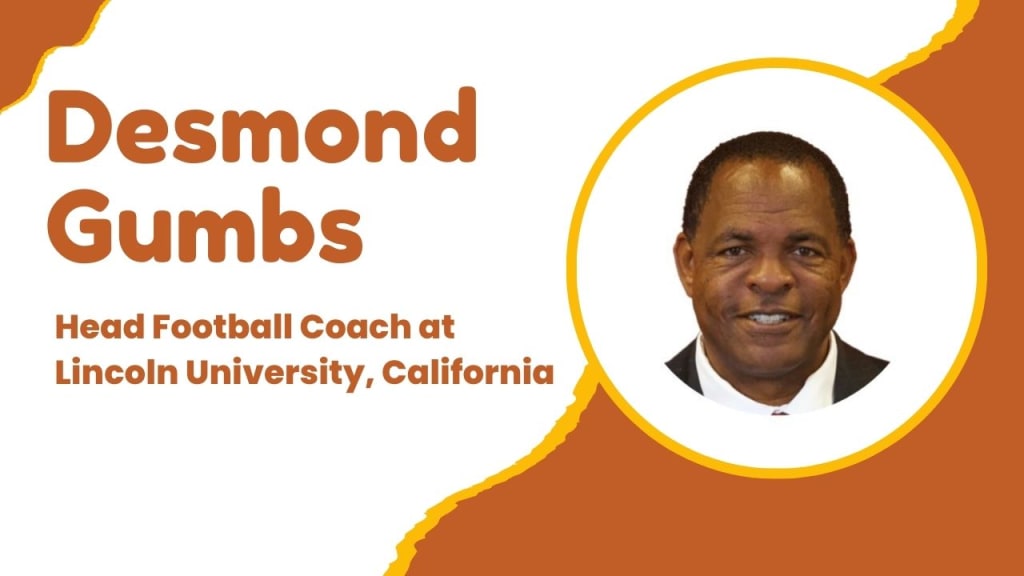 Desmond Gumbs

Head Football Coach at Lincoln University, California